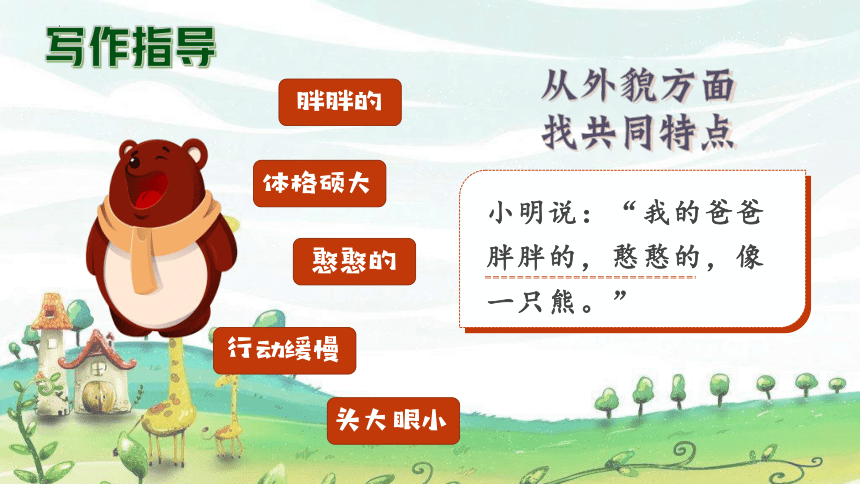 写作指导

胖胖的

体格硕大

憨憨的

行动缓慢

头大眼小

从外貌方面
找共同特点

小明说：“我的爸爸胖胖的，憨憨的，像一只熊。”